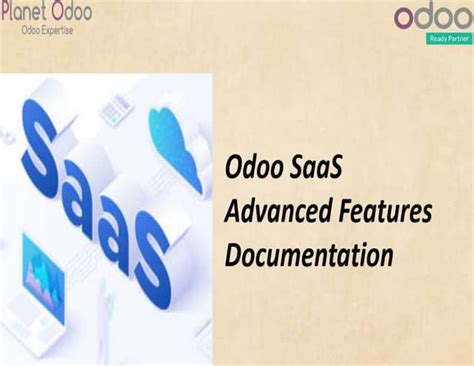 Planet Odoo
Odoo Expertise

odoo
Ready Partner

SaaS

Odoo SaaS
Advanced Features
Documentation